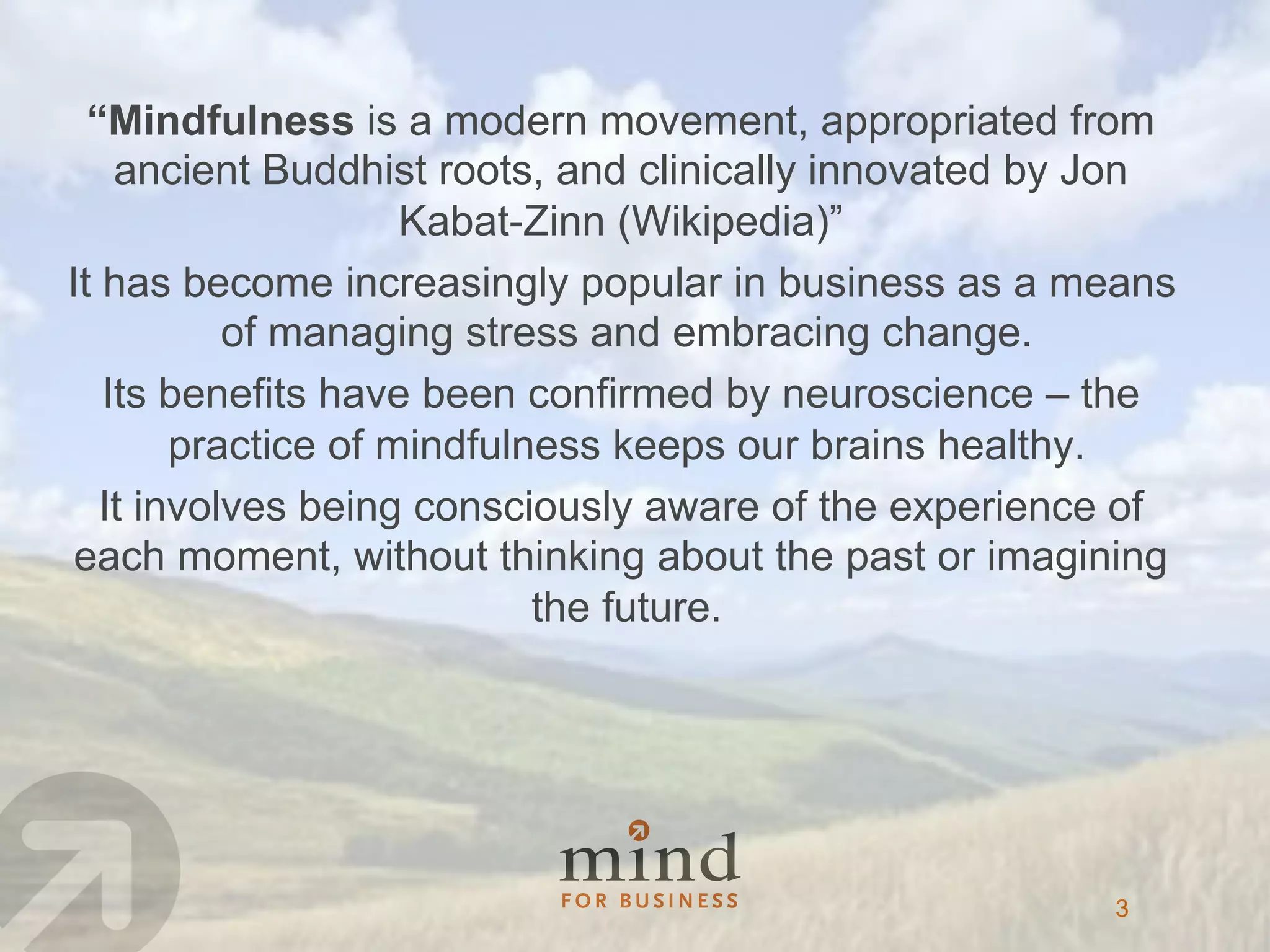 “Mindfulness is a modern movement, appropriated from ancient Buddhist roots, and clinically innovated by Jon Kabat-Zinn (Wikipedia)”

It has become increasingly popular in business as a means of managing stress and embracing change.

Its benefits have been confirmed by neuroscience – the practice of mindfulness keeps our brains healthy.

It involves being consciously aware of the experience of each moment, without thinking about the past or imagining the future.

mind
FOR BUSINESS

3